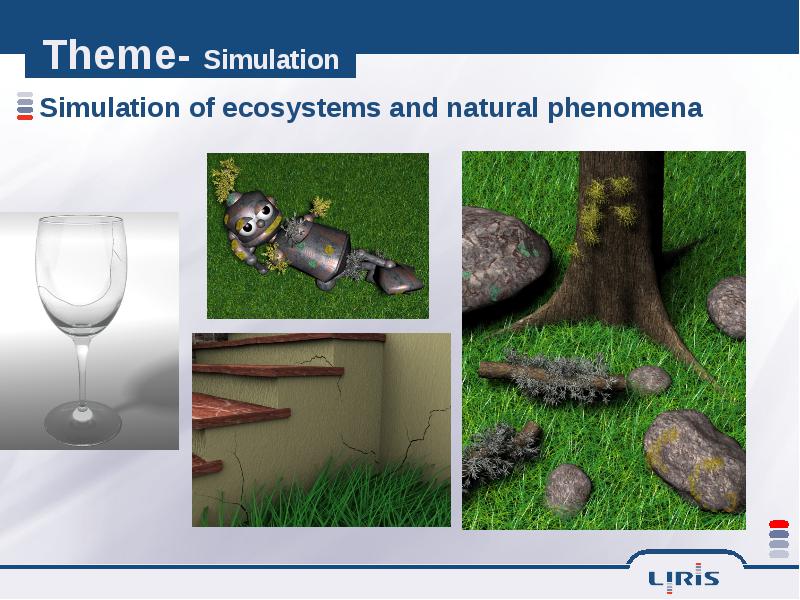 Theme- Simulation

Simulation of ecosystems and natural phenomena

LIRIS